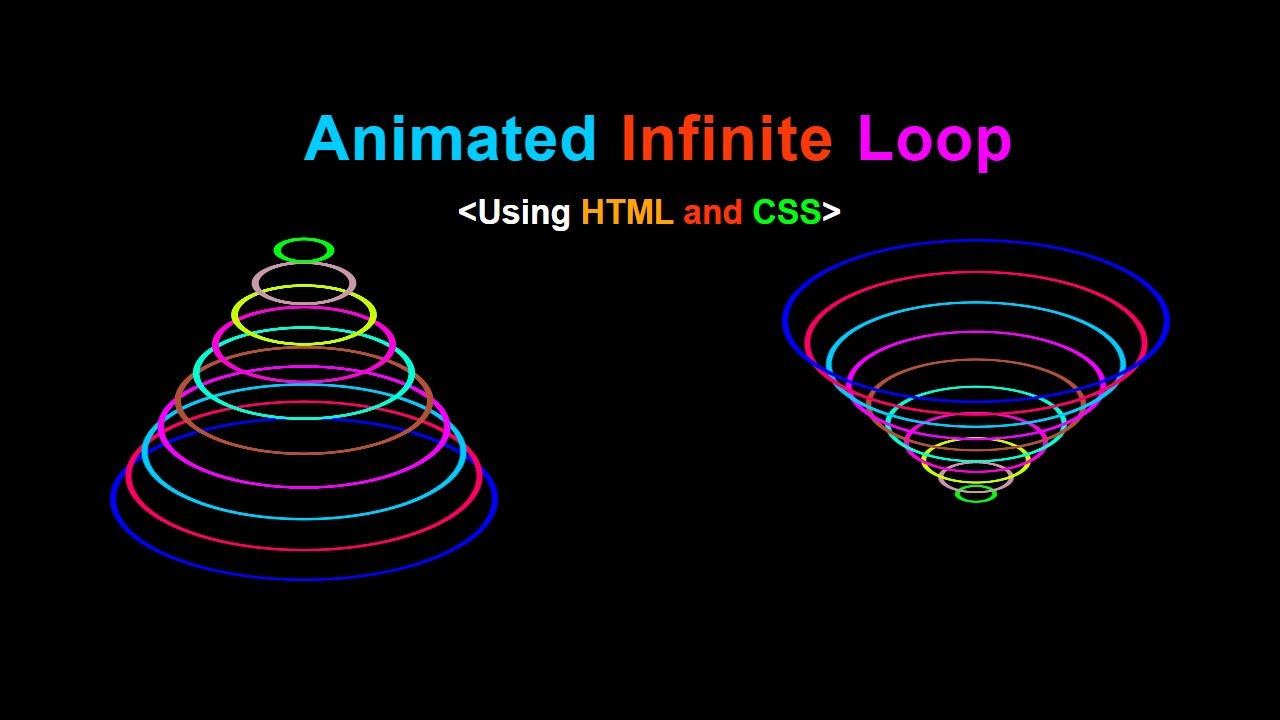 Animated Infinite Loop

<Using HTML and CSS>